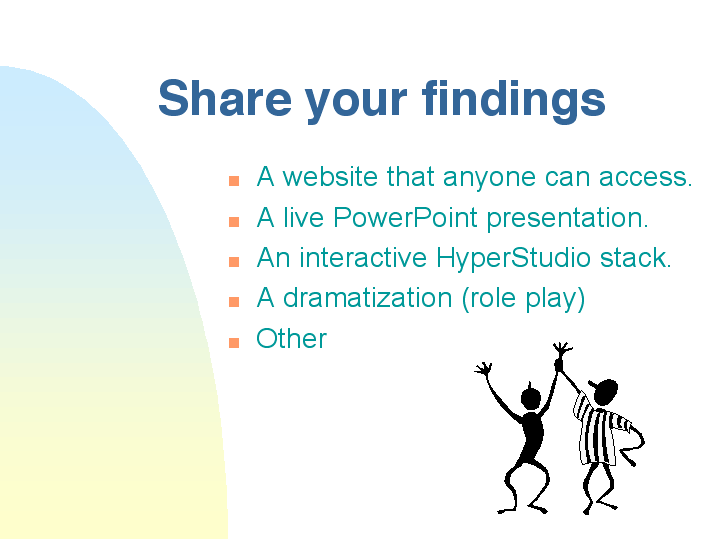 Share your findings

- A website that anyone can access.
- A live PowerPoint presentation.
- An interactive HyperStudio stack.
- A dramatization (role play)
- Other